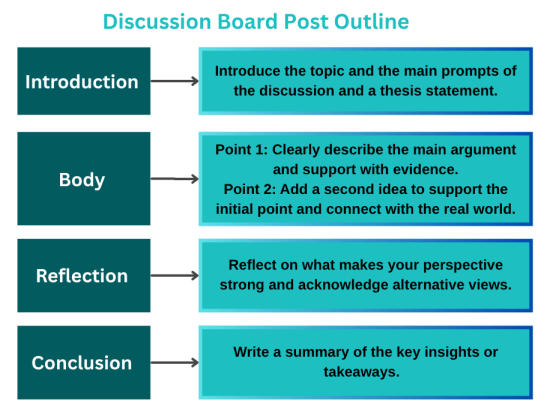 Discussion Board Post Outline

Introduction

Introduce the topic and the main prompts of the discussion and a thesis statement.

Body

Point 1: Clearly describe the main argument and support with evidence.
Point 2: Add a second idea to support the initial point and connect with the real world.

Reflection

Reflect on what makes your perspective strong and acknowledge alternative views.

Conclusion

Write a summary of the key insights or takeaways.